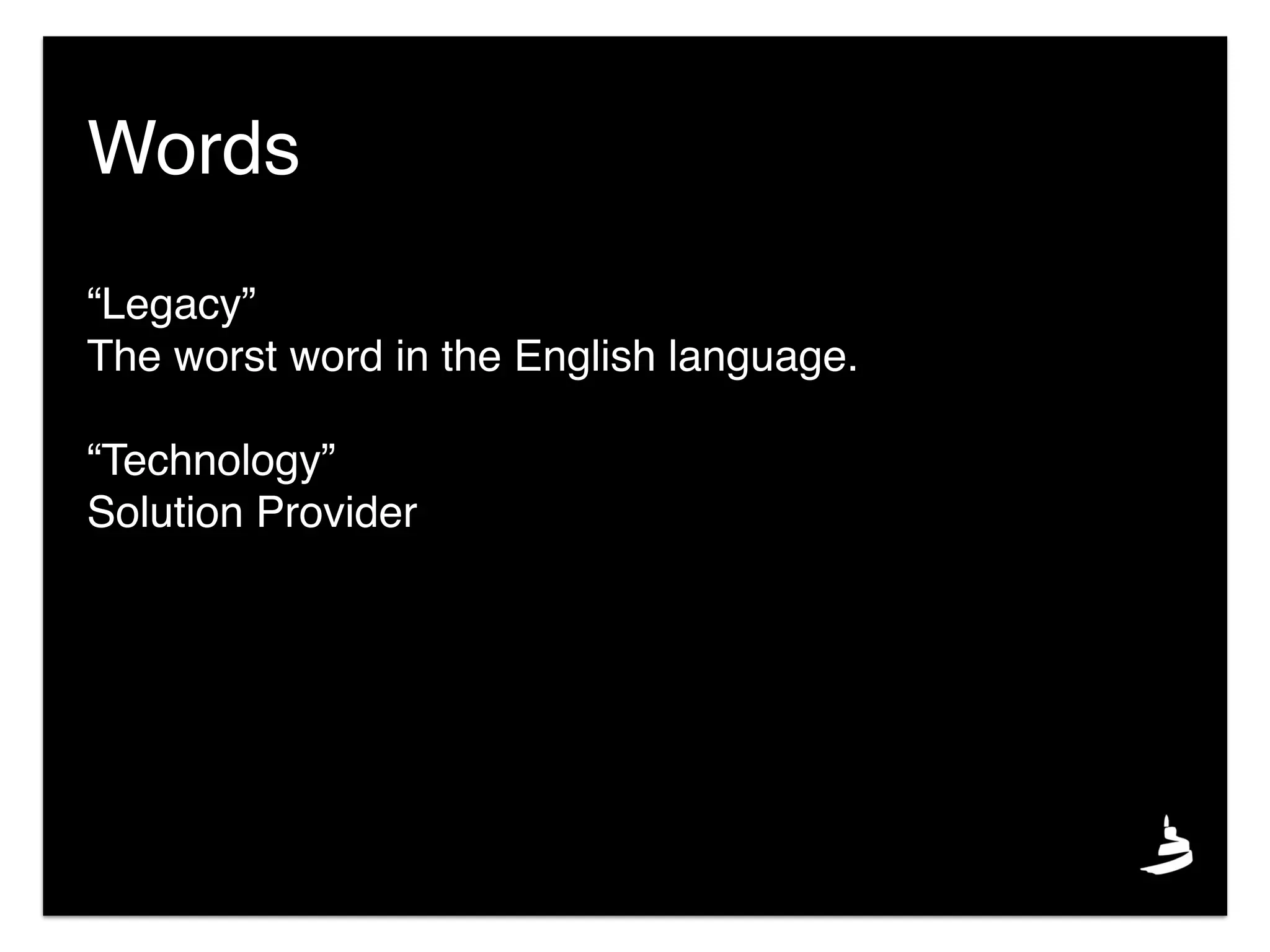 Words

“Legacy”
The worst word in the English language.

“Technology”
Solution Provider